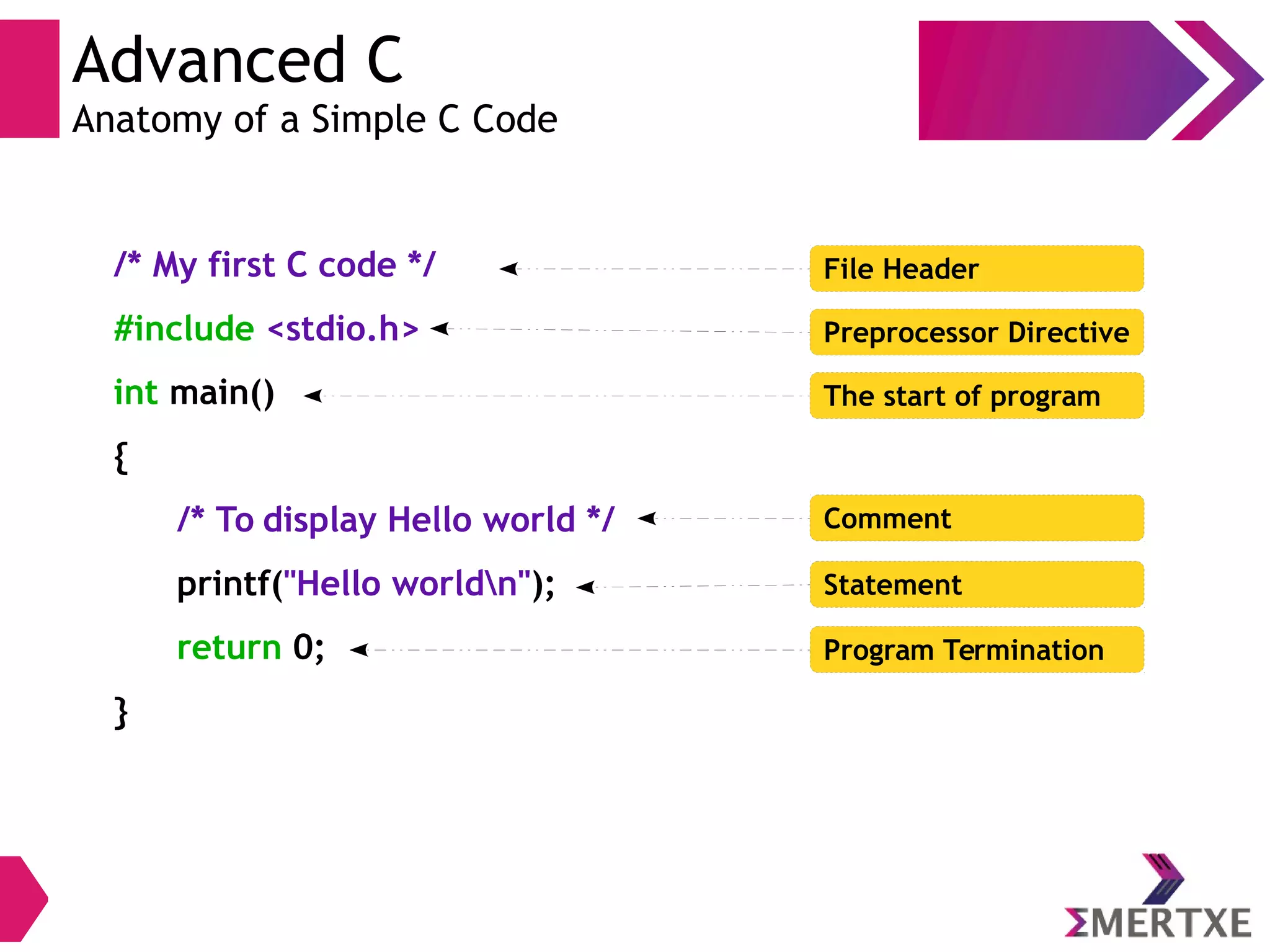 Advanced C
Anatomy of a Simple C Code

/* My first C code */
#include <stdio.h>
int main()
{
/* To display Hello world */
printf("Hello world\n");
return 0;
}

File Header
Preprocessor Directive
The start of program
Comment
Statement
Program Termination

ΣMERTXE